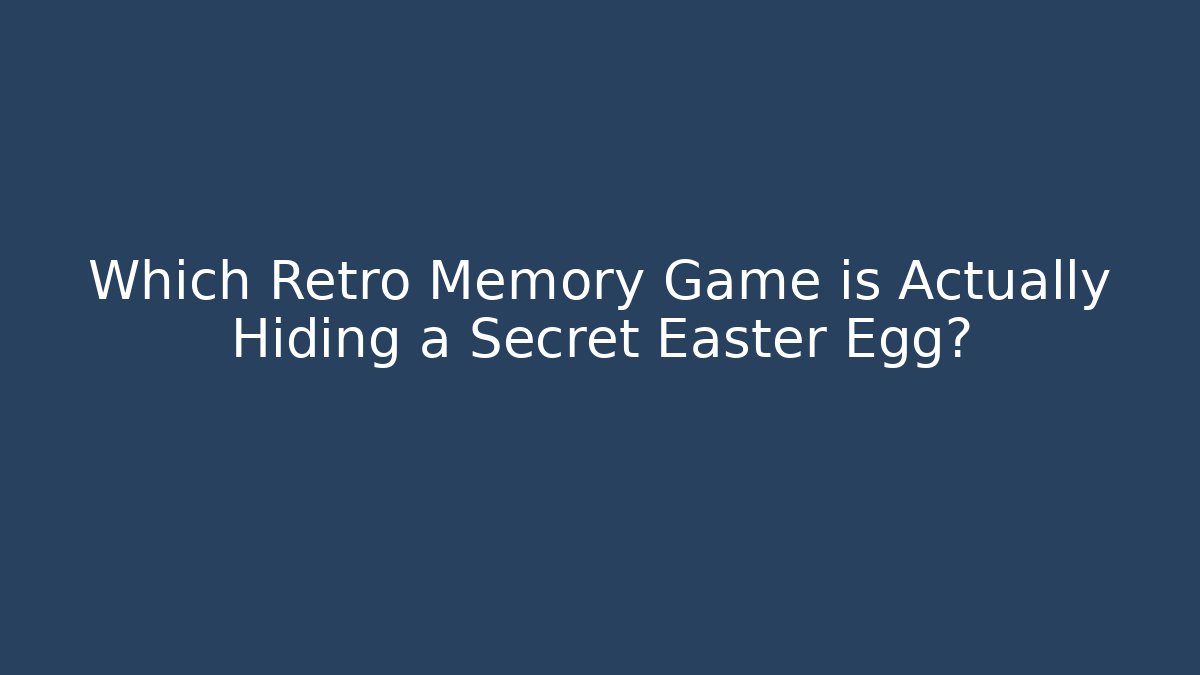 Which Retro Memory Game is Actually Hiding a Secret Easter Egg?